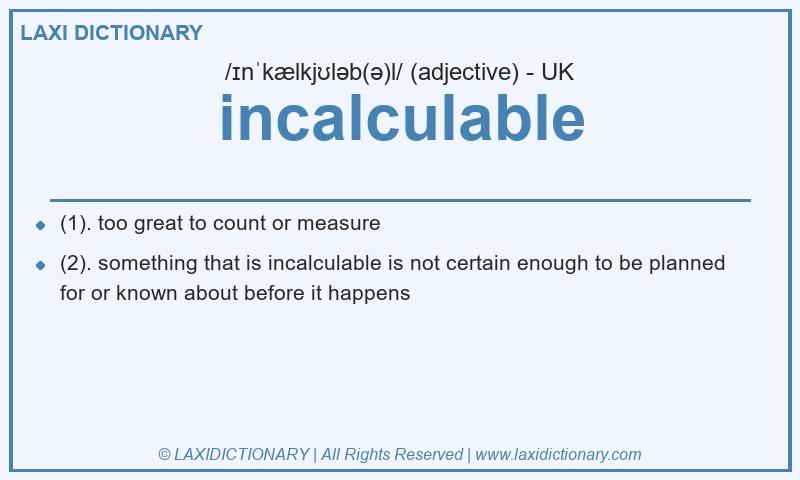 LAXI DICTIONARY

/ɪnˈkælkjʊləb(ə)l/ (adjective) - UK

incalculable

- (1). too great to count or measure
- (2). something that is incalculable is not certain enough to be planned for or known about before it happens

© LAXIDICTIONARY | All Rights Reserved | www.laxidictionary.com